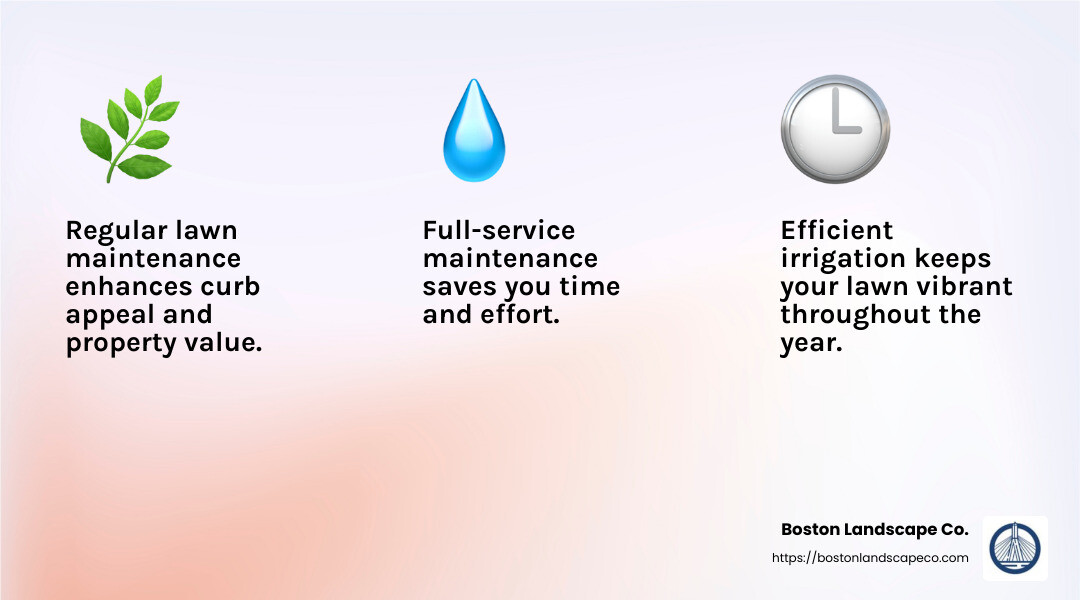 Regular lawn maintenance enhances curb appeal and property value.

Full-service maintenance saves you time and effort.

Efficient irrigation keeps your lawn vibrant throughout the year.

Boston Landscape Co.
https://bostonlandscapeco.com